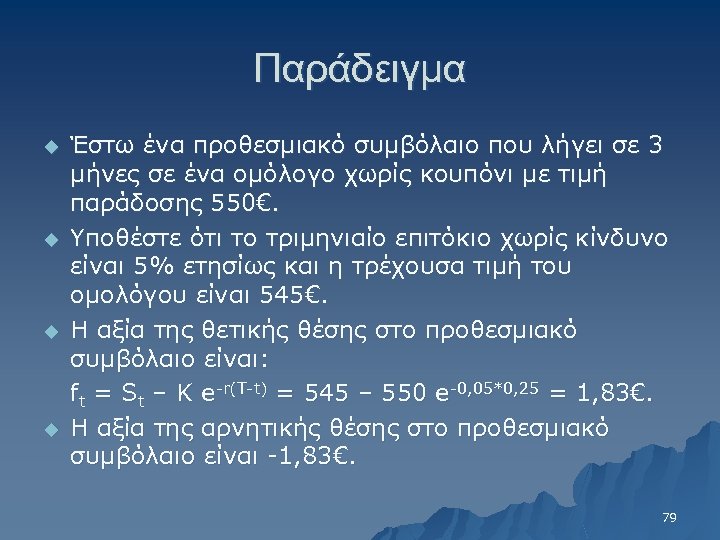 Παράδειγμα

Έστω ένα προθεσμιακό συμβόλαιο που λήγει σε 3 μήνες σε ένα ομόλογο χωρίς κουπόνι με τιμή παράδοσης 550€.

Υποθέστε ότι το τριμηνιαίο επιτόκιο χωρίς κίνδυνο είναι 5% ετησίως και η τρέχουσα τιμή του ομολόγου είναι 545€.

Η αξία της θετικής θέσης στο προθεσμιακό συμβόλαιο είναι:

$f_t = S_t - K e^{-r(T-t)} = 545 - 550 e^{-0,05*0,25} = 1,83$€.

Η αξία της αρνητικής θέσης στο προθεσμιακό συμβόλαιο είναι -1,83€.

79